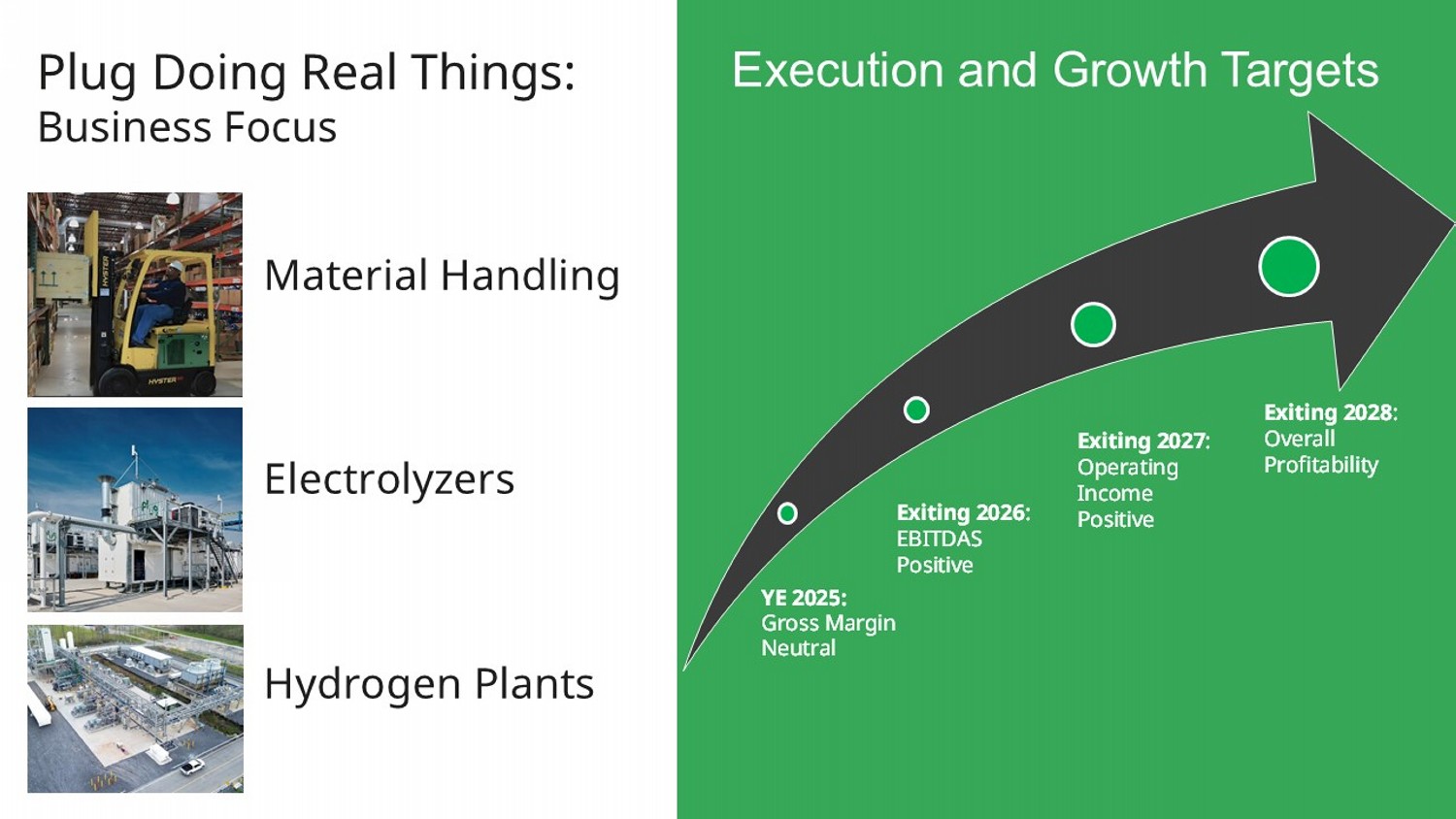 Plug Doing Real Things:
Business Focus

Material Handling

Electrolyzers

Hydrogen Plants

Execution and Growth Targets

YE 2025:
Gross Margin
Neutral

Exiting 2026:
EBITDAS
Positive

Exiting 2027:
Operating
Income
Positive

Exiting 2028:
Overall
Profitability